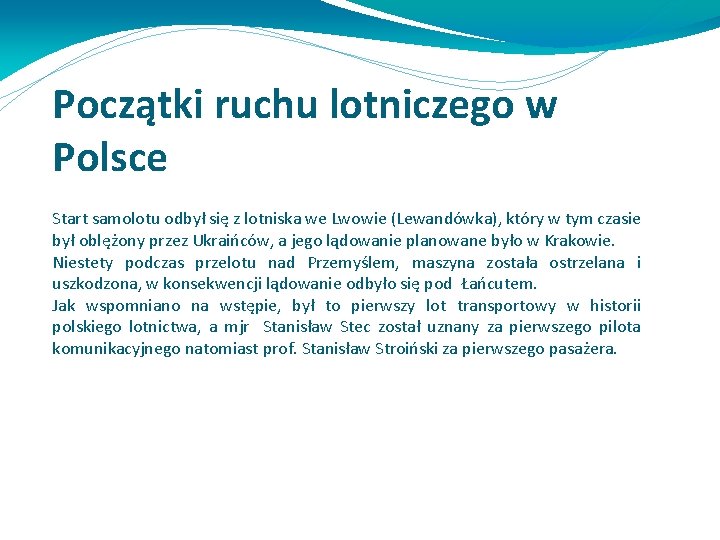 Początki ruchu lotniczego w Polsce

Start samolotu odbył się z lotniska we Lwowie (Lewandówka), który w tym czasie był oblężony przez Ukraińców, a jego lądowanie planowane było w Krakowie. Niestety podczas przelotu nad Przemyślem, maszyna została ostrzelana i uszkodzona, w konsekwencji lądowanie odbyło się pod Łańcutem.
Jak wspomniano na wstępie, był to pierwszy lot transportowy w historii polskiego lotnictwa, a mjr Stanisław Stec został uznany za pierwszego pilota komunikacyjnego natomiast prof. Stanisław Stroiński za pierwszego pasażera.